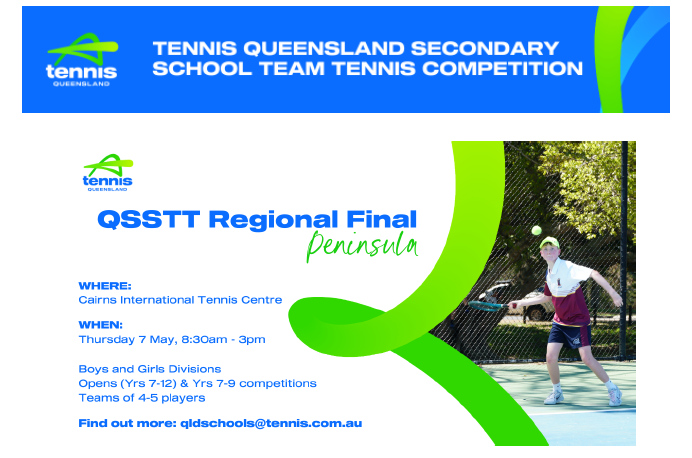 tennis
QUEENSLAND

TENNIS QUEENSLAND SECONDARY SCHOOL TEAM TENNIS COMPETITION

tennis
QUEENSLAND

QSSTT Regional Final
Peninsula

WHERE:
Cairns International Tennis Centre

WHEN:
Thursday 7 May, 8:30am - 3pm

Boys and Girls Divisions
Opens (Yrs 7-12) & Yrs 7-9 competitions
Teams of 4-5 players

Find out more: qldschools@tennis.com.au